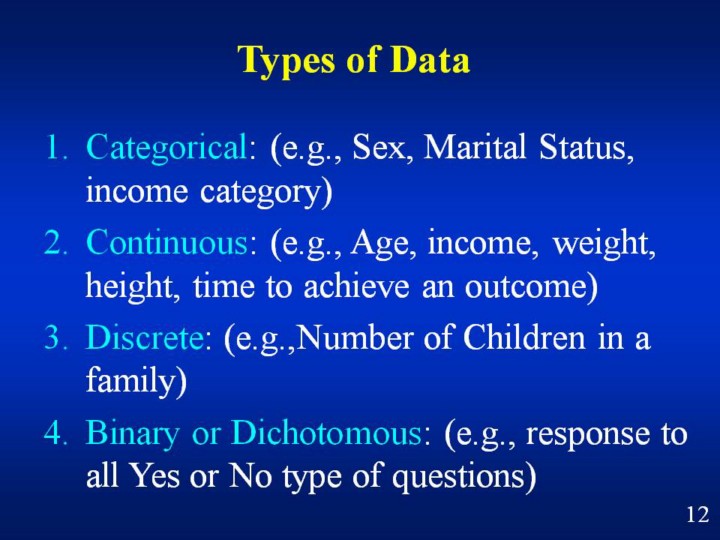 Types of Data

1. Categorical: (e.g., Sex, Marital Status, income category)

2. Continuous: (e.g., Age, income, weight, height, time to achieve an outcome)

3. Discrete: (e.g.,Number of Children in a family)

4. Binary or Dichotomous: (e.g., response to all Yes or No type of questions)

12